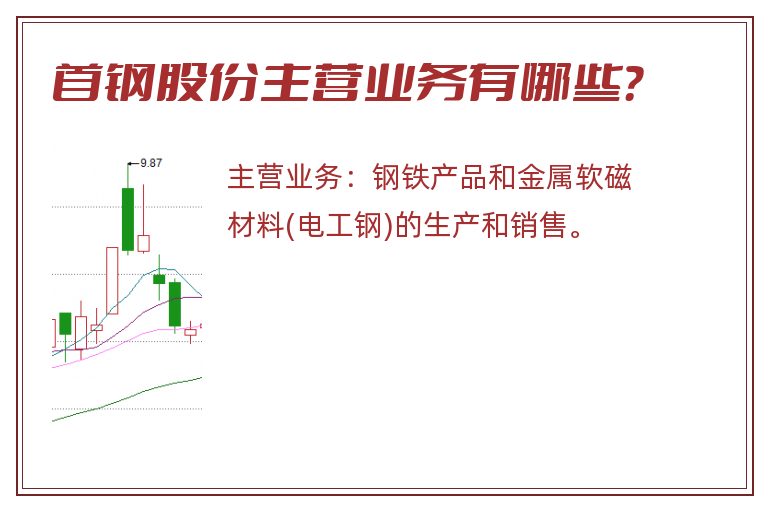 首钢股份主营业务有哪些?

9.87

主营业务：钢铁产品和金属软磁材料(电工钢)的生产和销售。